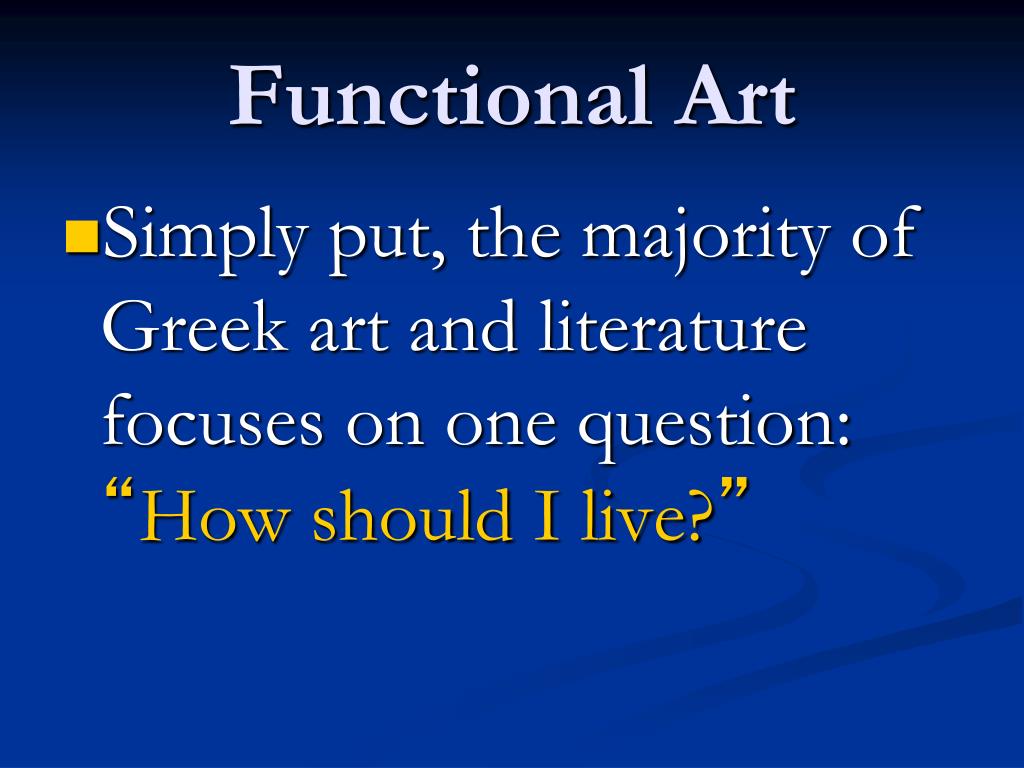 Functional Art

Simply put, the majority of Greek art and literature focuses on one question: “How should I live?”